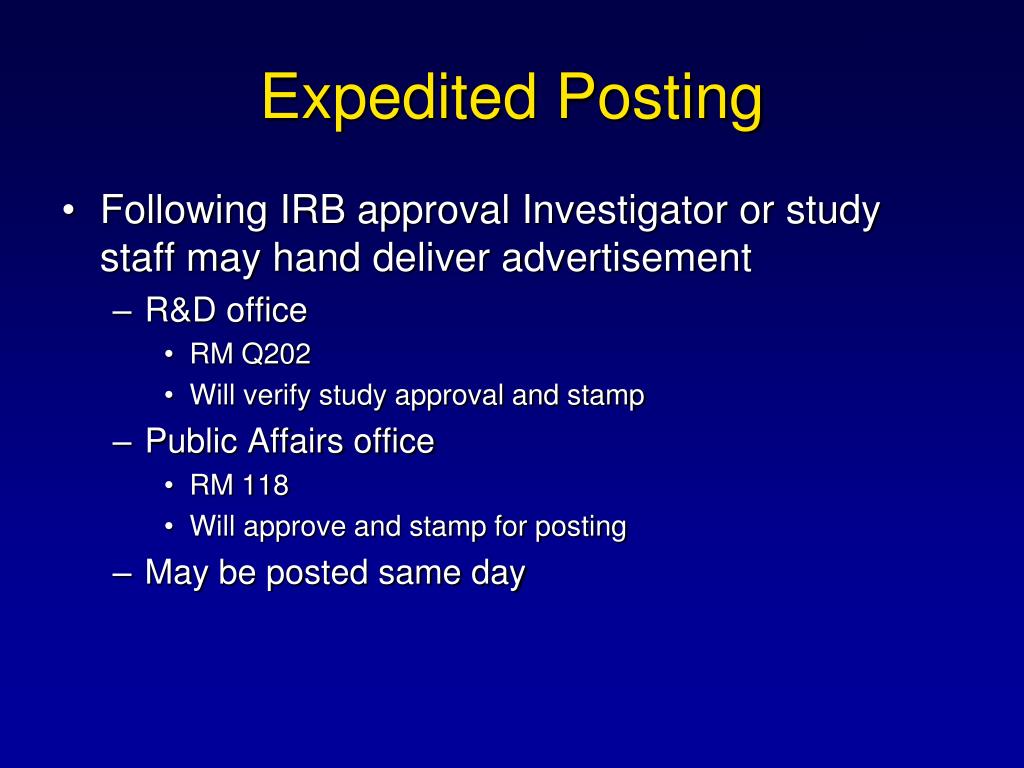 Expedited Posting

• Following IRB approval Investigator or study staff may hand deliver advertisement
– R&D office
• RM Q202
• Will verify study approval and stamp
– Public Affairs office
• RM 118
• Will approve and stamp for posting
– May be posted same day